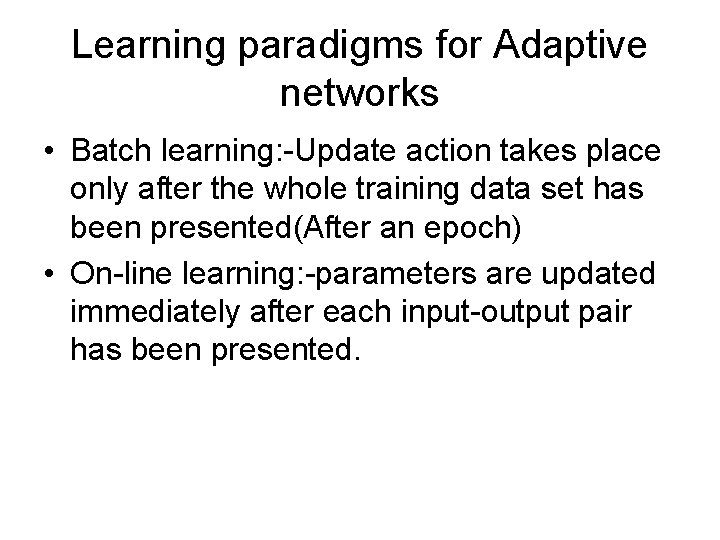 Learning paradigms for Adaptive networks

• Batch learning:-Update action takes place only after the whole training data set has been presented(After an epoch)
• On-line learning:-parameters are updated immediately after each input-output pair has been presented.